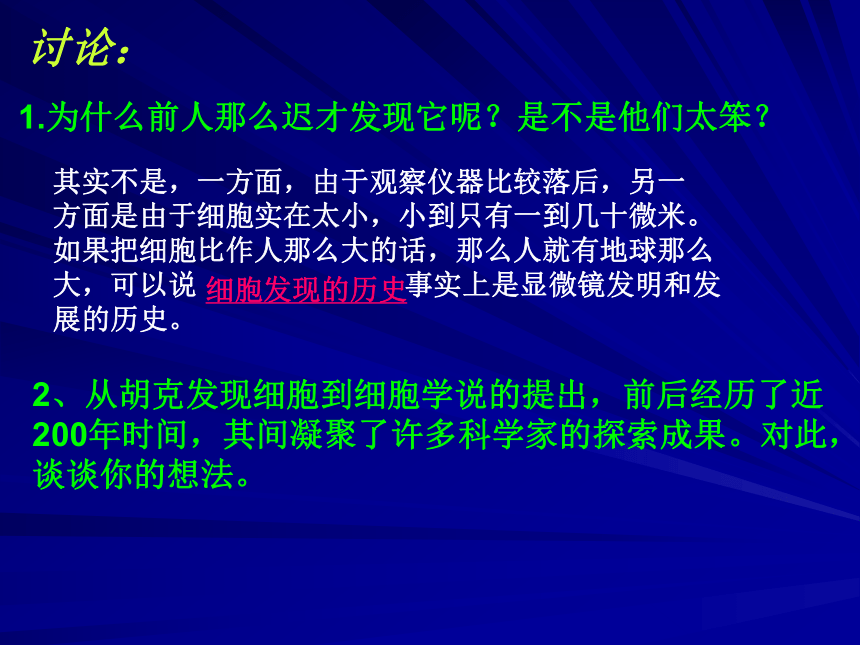 讨论：

1.为什么前人那么迟才发现它呢？是不是他们太笨？

其实不是，一方面，由于观察仪器比较落后，另一方面是由于细胞实在太小，小到只有一到几十微米。如果把细胞比作人那么大的话，那么人就有地球那么大，可以说 细胞发现的历史事实上是显微镜发明和发展的历史。

2、从胡克发现细胞到细胞学说的提出，前后经历了近200年时间，其间凝聚了许多科学家的探索成果。对此，谈谈你的想法。